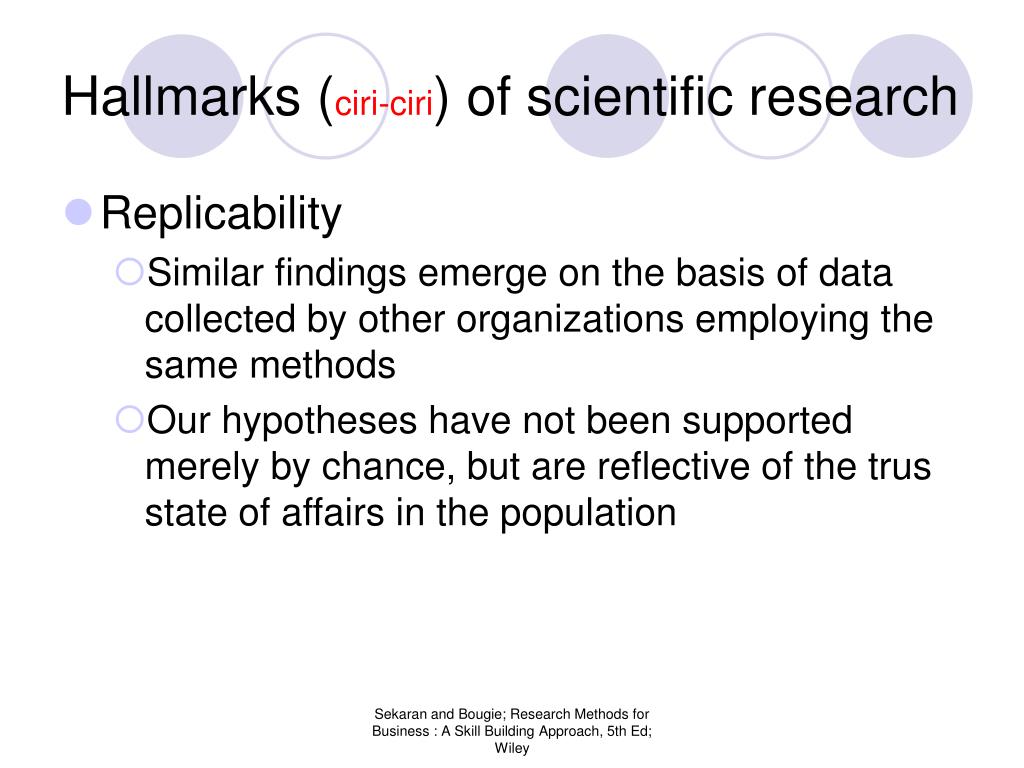 Hallmarks (ciri-ciri) of scientific research

Replicability

Similar findings emerge on the basis of data collected by other organizations employing the same methods

Our hypotheses have not been supported merely by chance, but are reflective of the trus state of affairs in the population

Sekaran and Bougie; Research Methods for Business : A Skill Building Approach, 5th Ed; Wiley